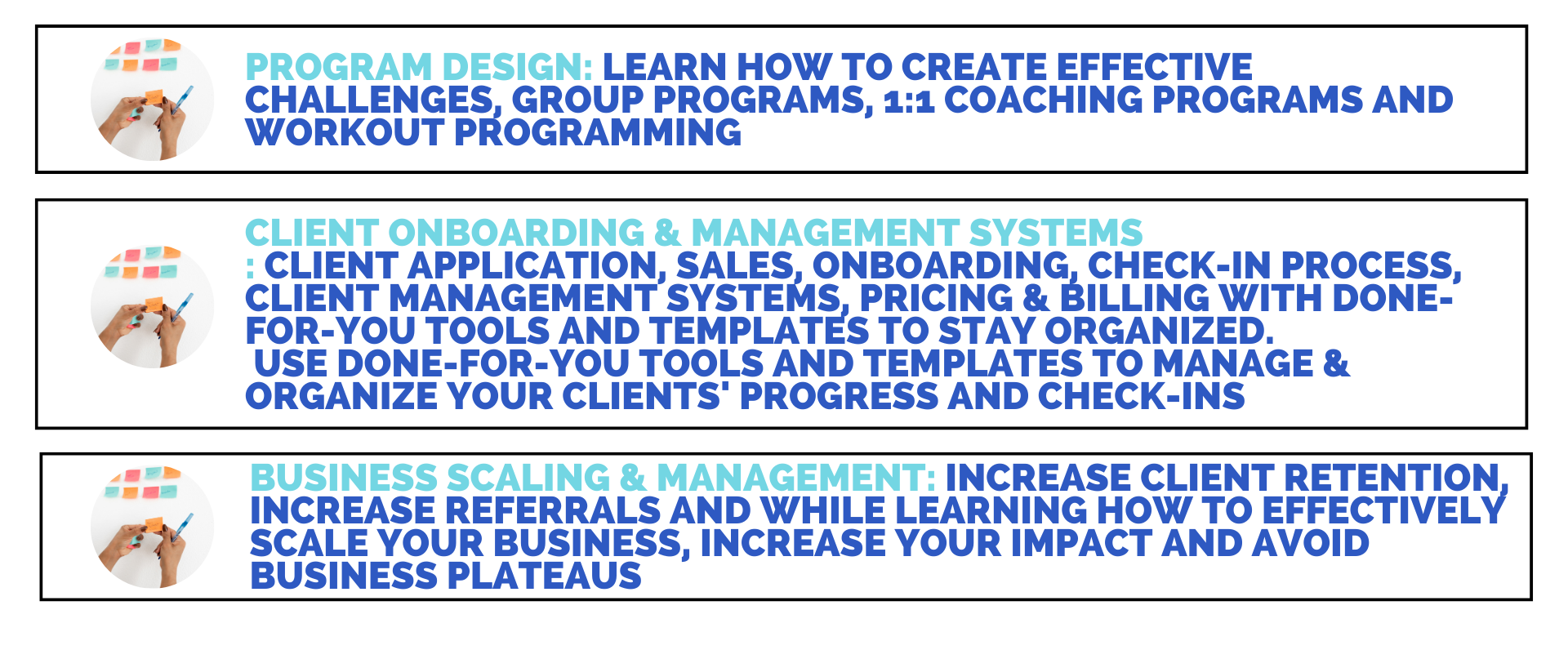 PROGRAM DESIGN: LEARN HOW TO CREATE EFFECTIVE CHALLENGES, GROUP PROGRAMS, 1:1 COACHING PROGRAMS AND WORKOUT PROGRAMMING

CLIENT ONBOARDING & MANAGEMENT SYSTEMS : CLIENT APPLICATION, SALES, ONBOARDING, CHECK-IN PROCESS, CLIENT MANAGEMENT SYSTEMS, PRICING & BILLING WITH DONE-FOR-YOU TOOLS AND TEMPLATES TO STAY ORGANIZED.
USE DONE-FOR-YOU TOOLS AND TEMPLATES TO MANAGE & ORGANIZE YOUR CLIENTS' PROGRESS AND CHECK-INS

BUSINESS SCALING & MANAGEMENT: INCREASE CLIENT RETENTION, INCREASE REFERRALS AND WHILE LEARNING HOW TO EFFECTIVELY SCALE YOUR BUSINESS, INCREASE YOUR IMPACT AND AVOID BUSINESS PLATEAUS